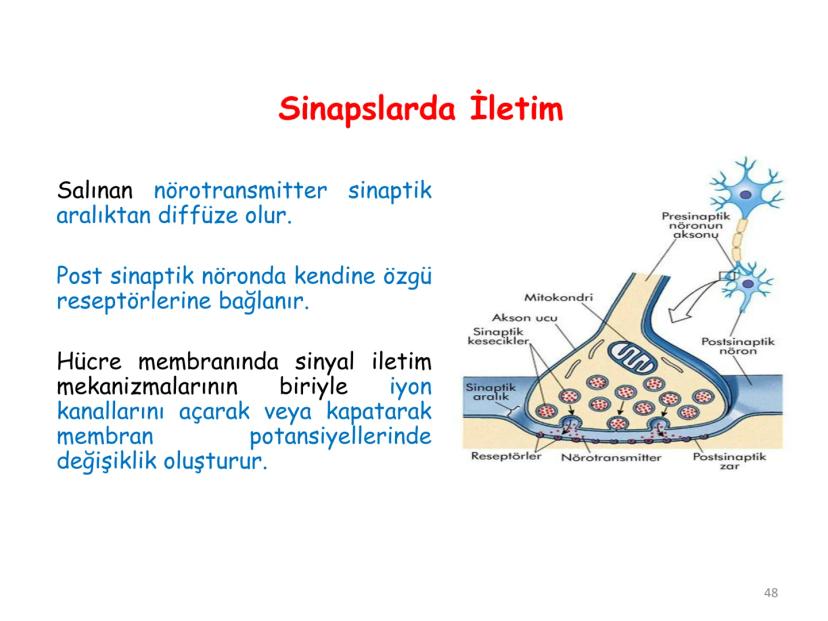 Sinapslarda İletim

Salınan nörotransmitter sinaptik aralıktan diffüze olur.

Post sinaptik nöronda kendine özgü reseptörlerine bağlanır.

Hücre membranında sinyal iletim mekanizmalarının biriyle iyon kanallarını açarak veya kapatarak membran potansiyellerinde değişiklik oluşturur.

Presinaptik nöronun aksonu
Mitokondri
Akson ucu
Sinaptik kesecikler
Postsinaptik nöron
Sinaptik aralık
Reseptörler
Nörotransmitter
Postsinaptik zar

48